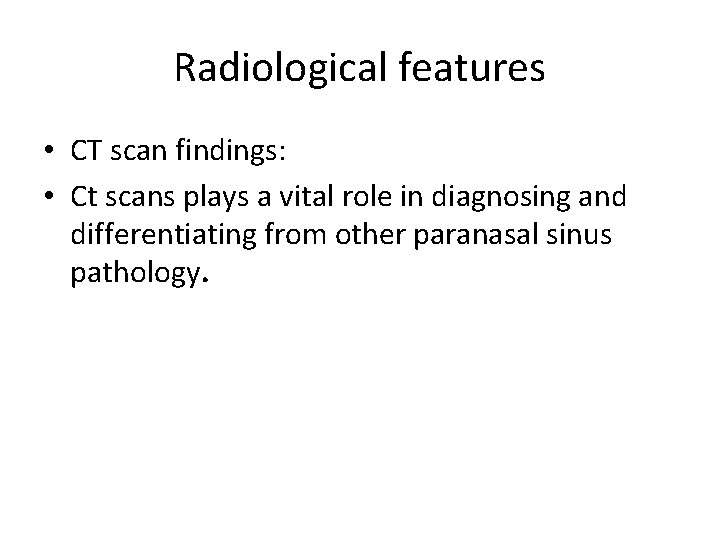 Radiological features

• CT scan findings:
• Ct scans plays a vital role in diagnosing and differentiating from other paranasal sinus pathology.